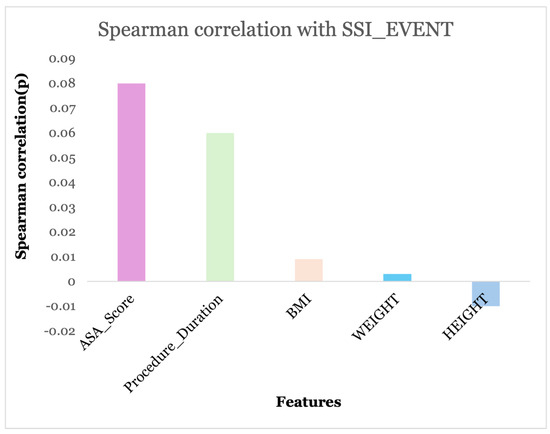 Spearman correlation with SSI_EVENT

Spearman correlation(p)

0.09
0.08
0.07
0.06
0.05
0.04
0.03
0.02
0.01
0
-0.01
-0.02

ASA_Score
Procedure_Duration
BMI
WEIGHT
HEIGHT

Features